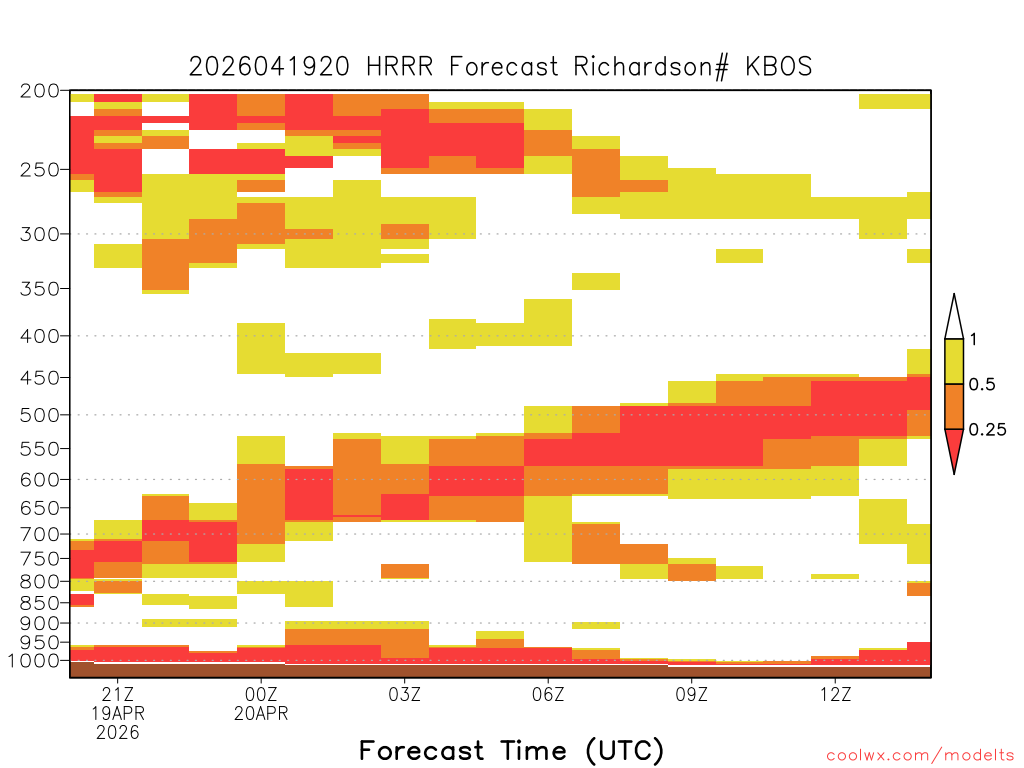 2026041920 HRRR Forecast Richardson# KBOS

200
250
300
350
400
450
500
550
600
650
700
750
800
850
900
950
1000

1
0.5
0.25

21Z
19APR
2026
00Z
20APR
03Z
06Z
09Z
12Z

Forecast Time (UTC)

coolwx.com/modelts